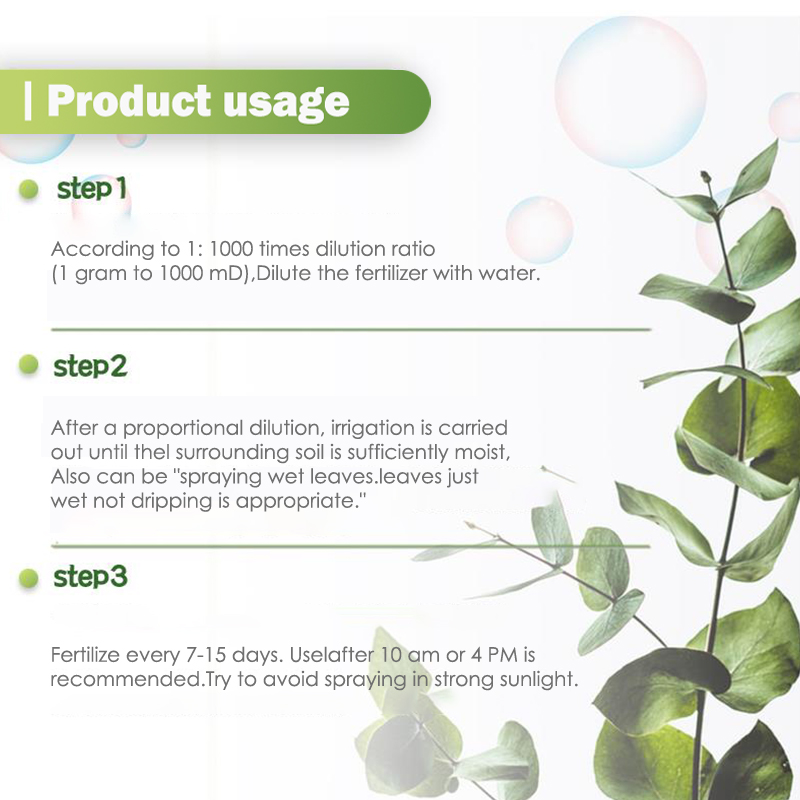 | Product usage

step1

According to 1: 1000 times dilution ratio (1 gram to 1000 mD),Dilute the fertilizer with water.

step2

After a proportional dilution, irrigation is carried out until thel surrounding soil is sufficiently moist, Also can be "spraying wet leaves.leaves just wet not dripping is appropriate."

step3

Fertilize every 7-15 days. Uselafter 10 am or 4 PM is recommended.Try to avoid spraying in strong sunlight.